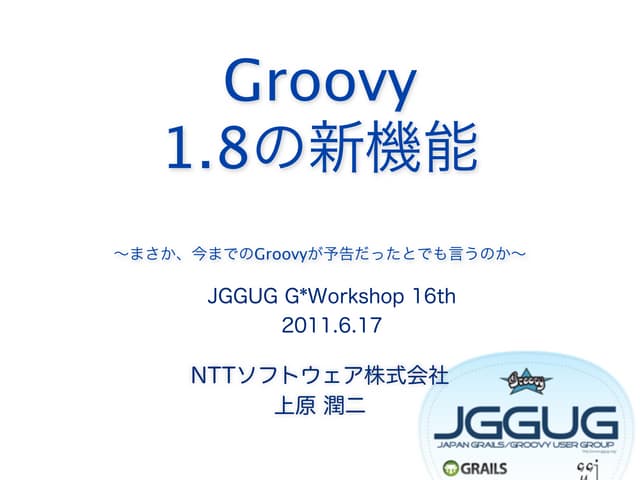 Groovy
1.8の新機能

〜まさか、今までのGroovyが予告だったとでも言うのか〜

JGGUG G*Workshop 16th
2011.6.17

NTTソフトウェア株式会社
上原 潤二

Groovy
JGGUG
JAPAN GRAILS/GROOVY USER GROUP
GRAILS